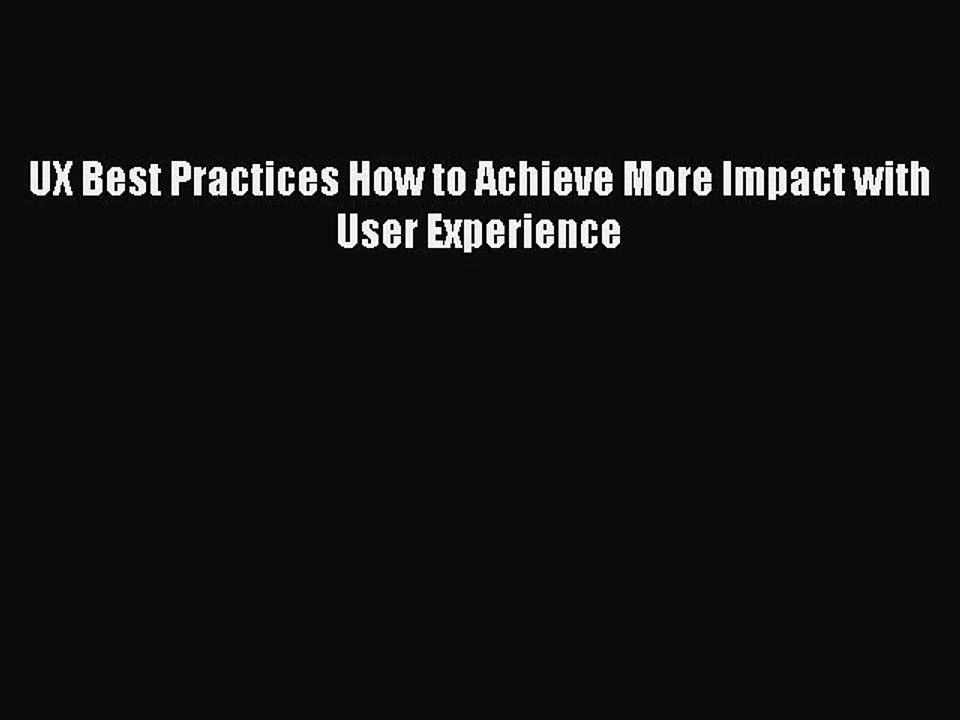 UX Best Practices How to Achieve More Impact with User Experience